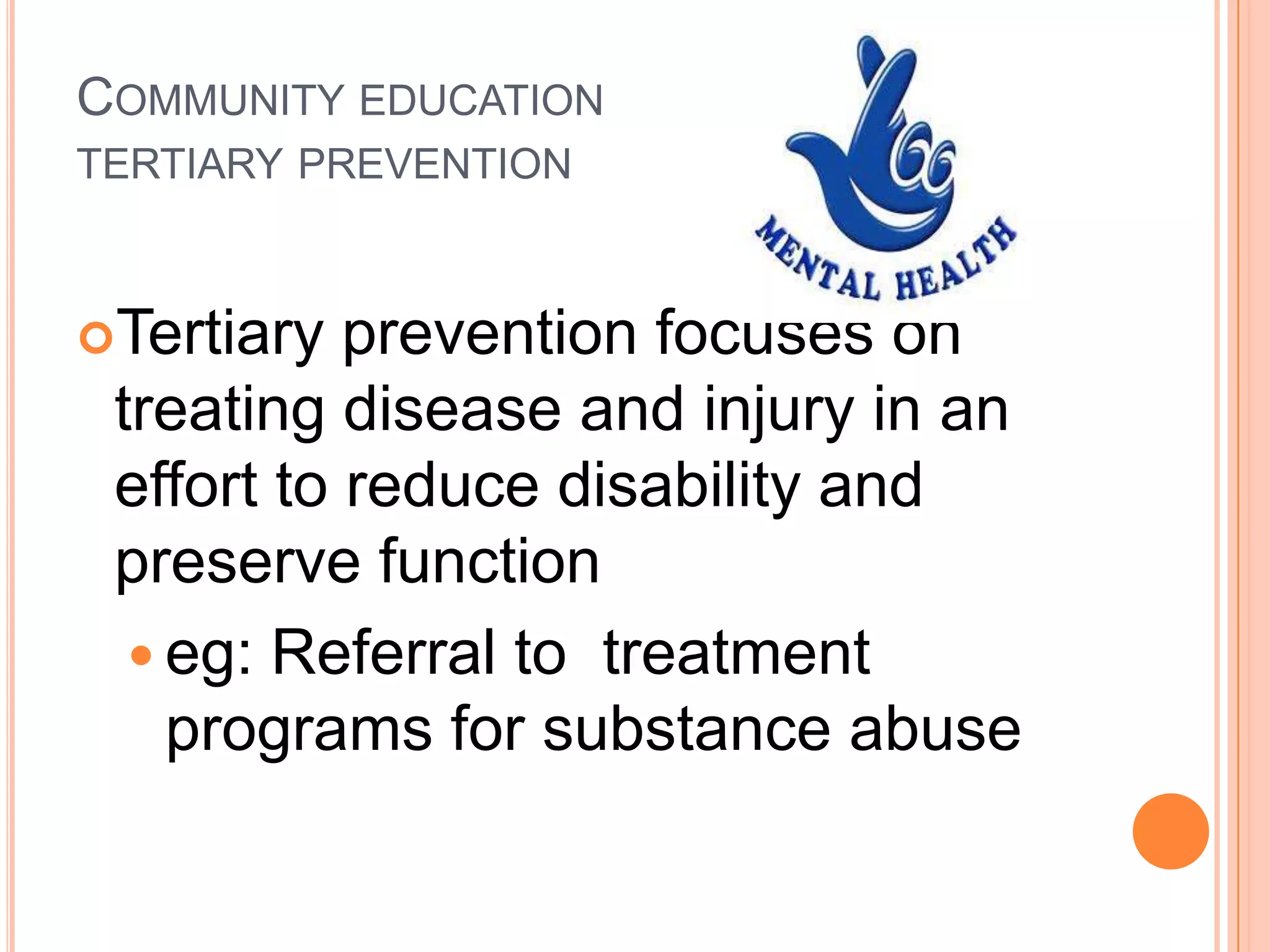 COMMUNITY EDUCATION
TERTIARY PREVENTION

MENTAL HEALTH

Tertiary prevention focuses on treating disease and injury in an effort to reduce disability and preserve function

eg: Referral to treatment programs for substance abuse